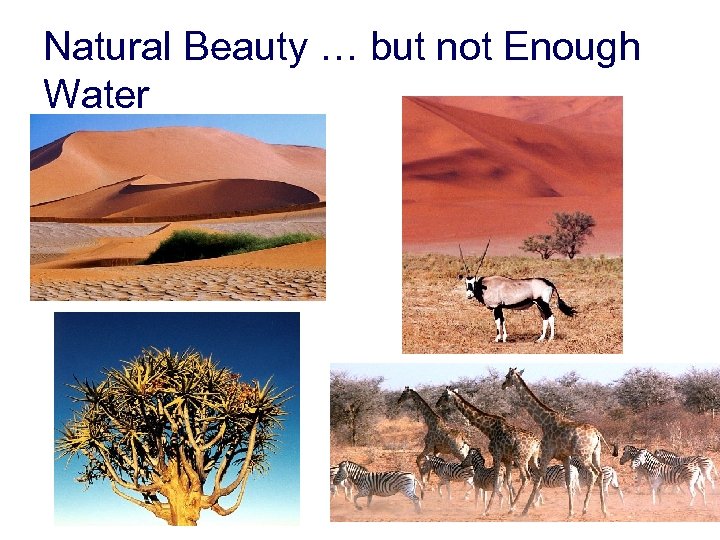 Natural Beauty … but not Enough Water